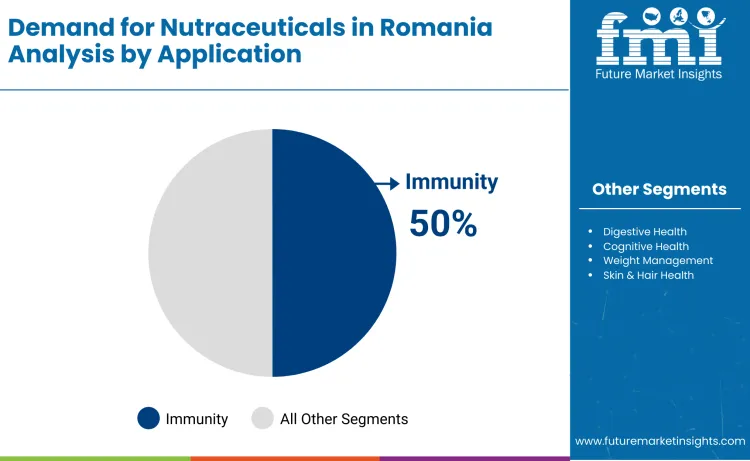 Demand for Nutraceuticals in Romania Analysis by Application

fmi
Future Market Insights

Immunity
50%

Immunity
All Other Segments

Other Segments

- Digestive Health
- Cognitive Health
- Weight Management
- Skin & Hair Health

www.futuremarketinsights.com